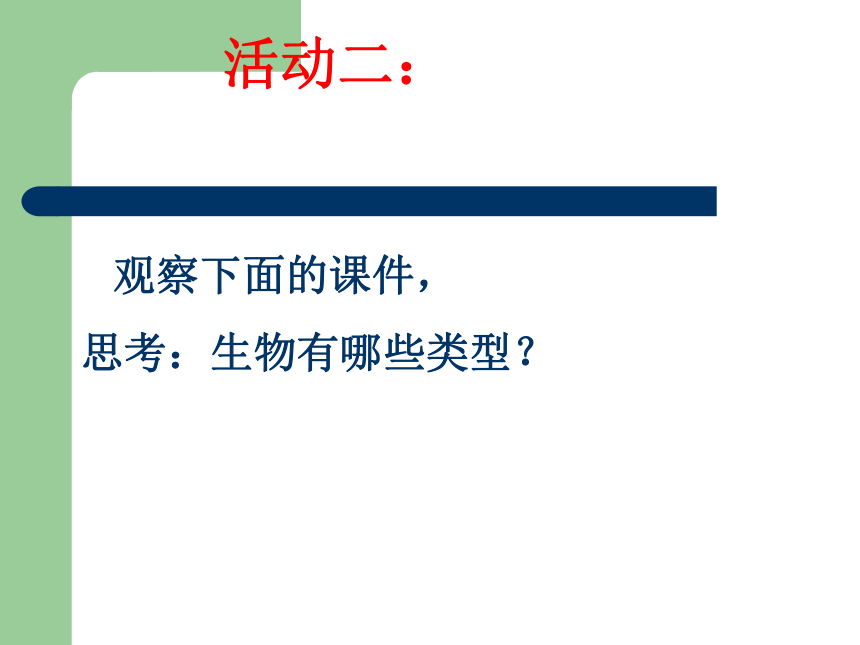 活动二：

观察下面的课件，

思考：生物有哪些类型？